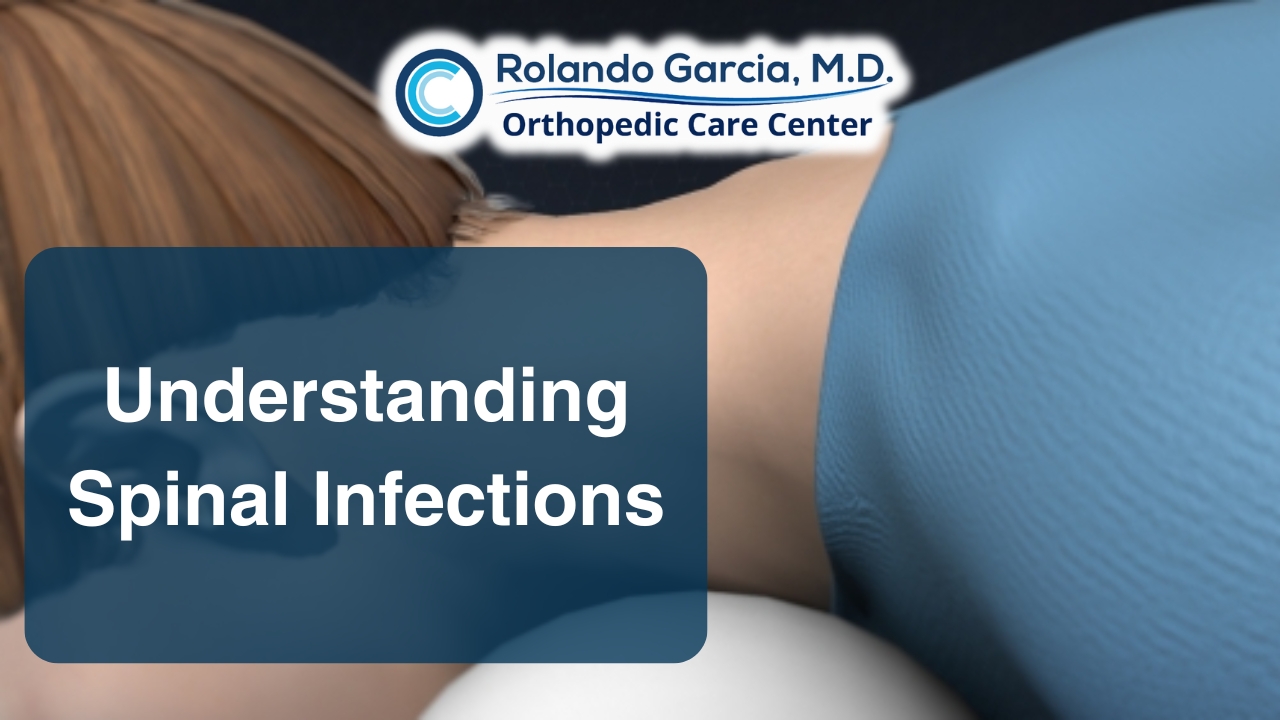 Rolando Garcia, M.D.
Orthopedic Care Center

Understanding Spinal Infections